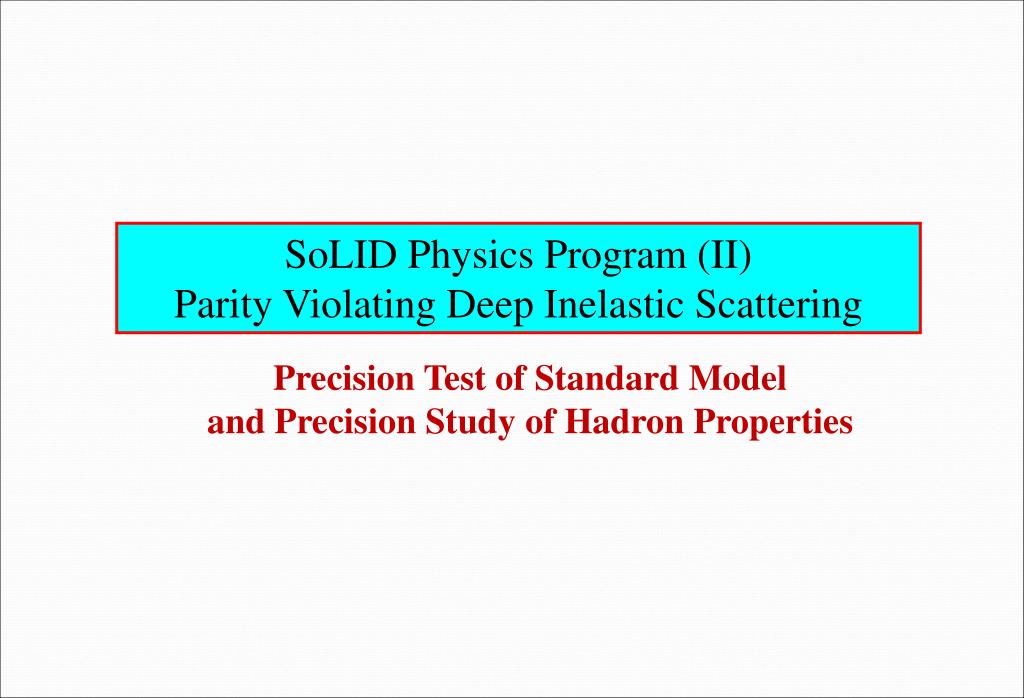 SoLID Physics Program (II)
Parity Violating Deep Inelastic Scattering

Precision Test of Standard Model
and Precision Study of Hadron Properties